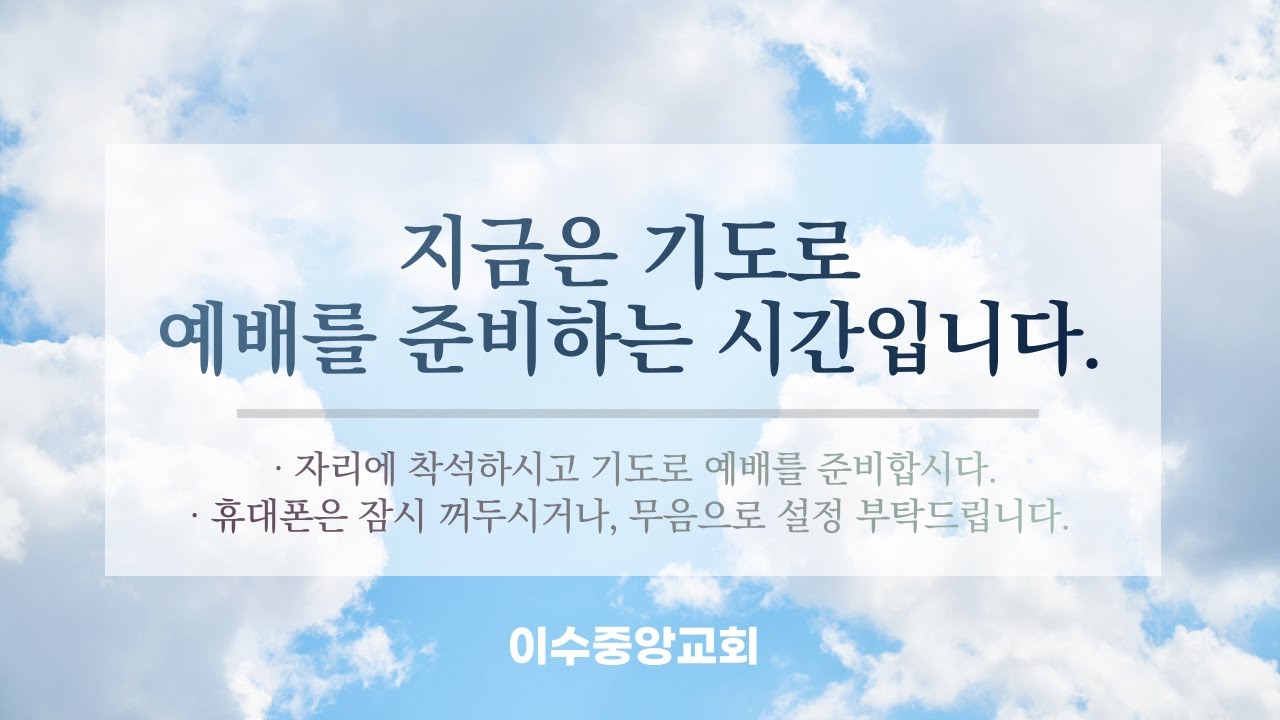 지금은 기도로
예배를 준비하는 시간입니다.

· 자리에 착석하시고 기도로 예배를 준비합시다.
· 휴대폰은 잠시 꺼두시거나, 무음으로 설정 부탁드립니다.

이수중앙교회